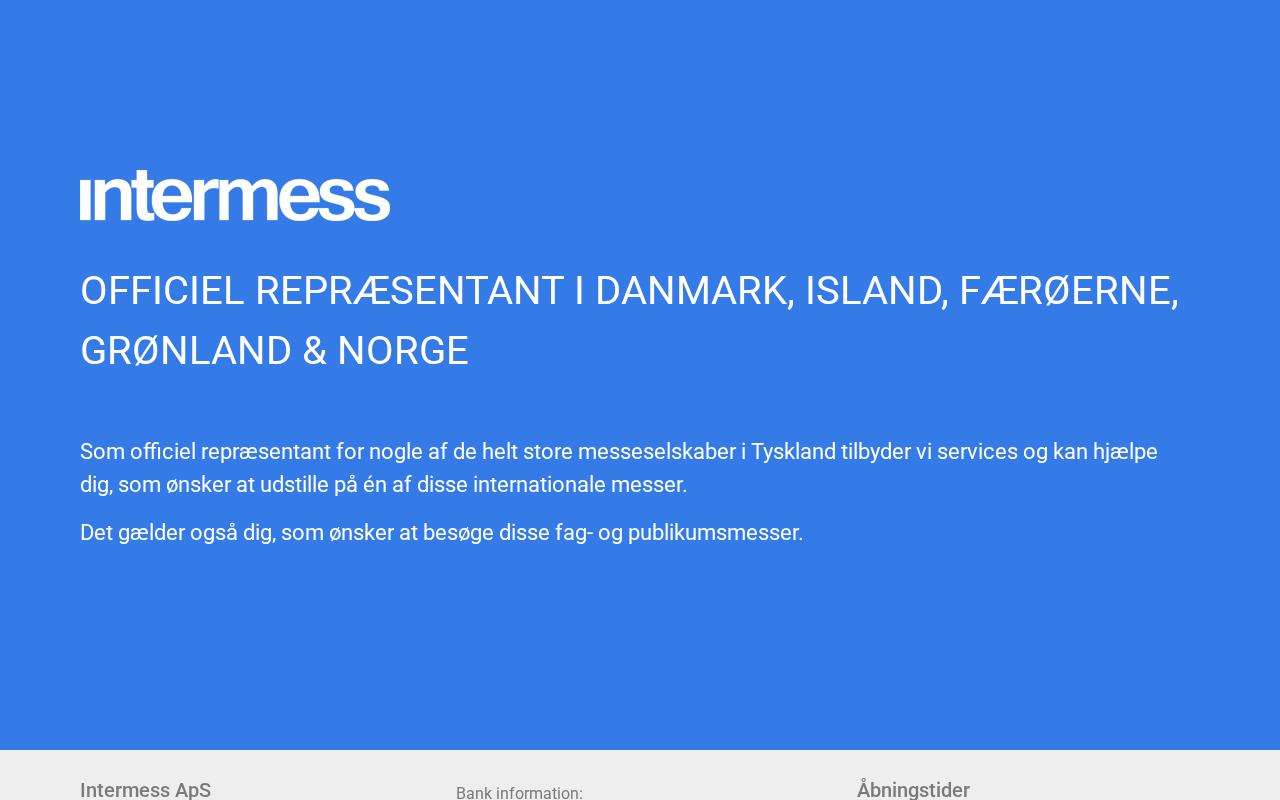 intermess

OFFICIEL REPRÆSENTANT I DANMARK, ISLAND, FÆRØERNE, GRØNLAND & NORGE

Som officiel repræsentant for nogle af de helt store messeselskaber i Tyskland tilbyder vi services og kan hjælpe dig, som ønsker at udstille på én af disse internationale messer.

Det gælder også dig, som ønsker at besøge disse fag- og publikumsmesser.

Intermess ApS

Bank information:

Åbningstider